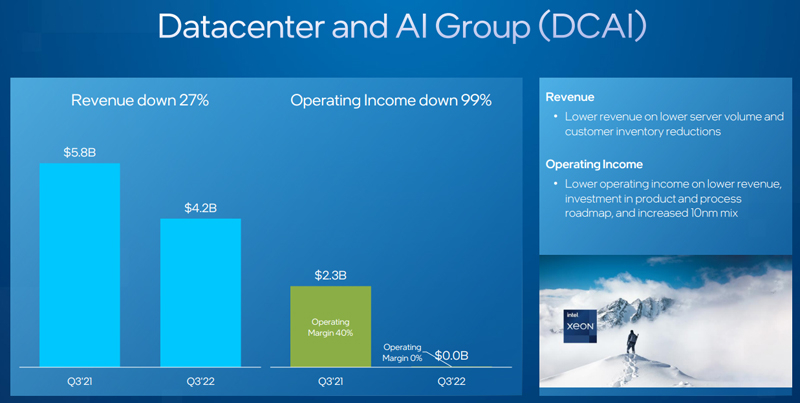 Datacenter and AI Group (DCAI)

Revenue down 27%

$5.8B

$4.2B

Q3'21

Q3'22

Operating Income down 99%

$2.3B

Operating Margin 40%

Operating Margin 0%

$0.0B

Q3'21

Q3'22

Revenue

• Lower revenue on lower server volume and customer inventory reductions

Operating Income

• Lower operating income on lower revenue, investment in product and process roadmap, and increased 10nm mix

intel XEON